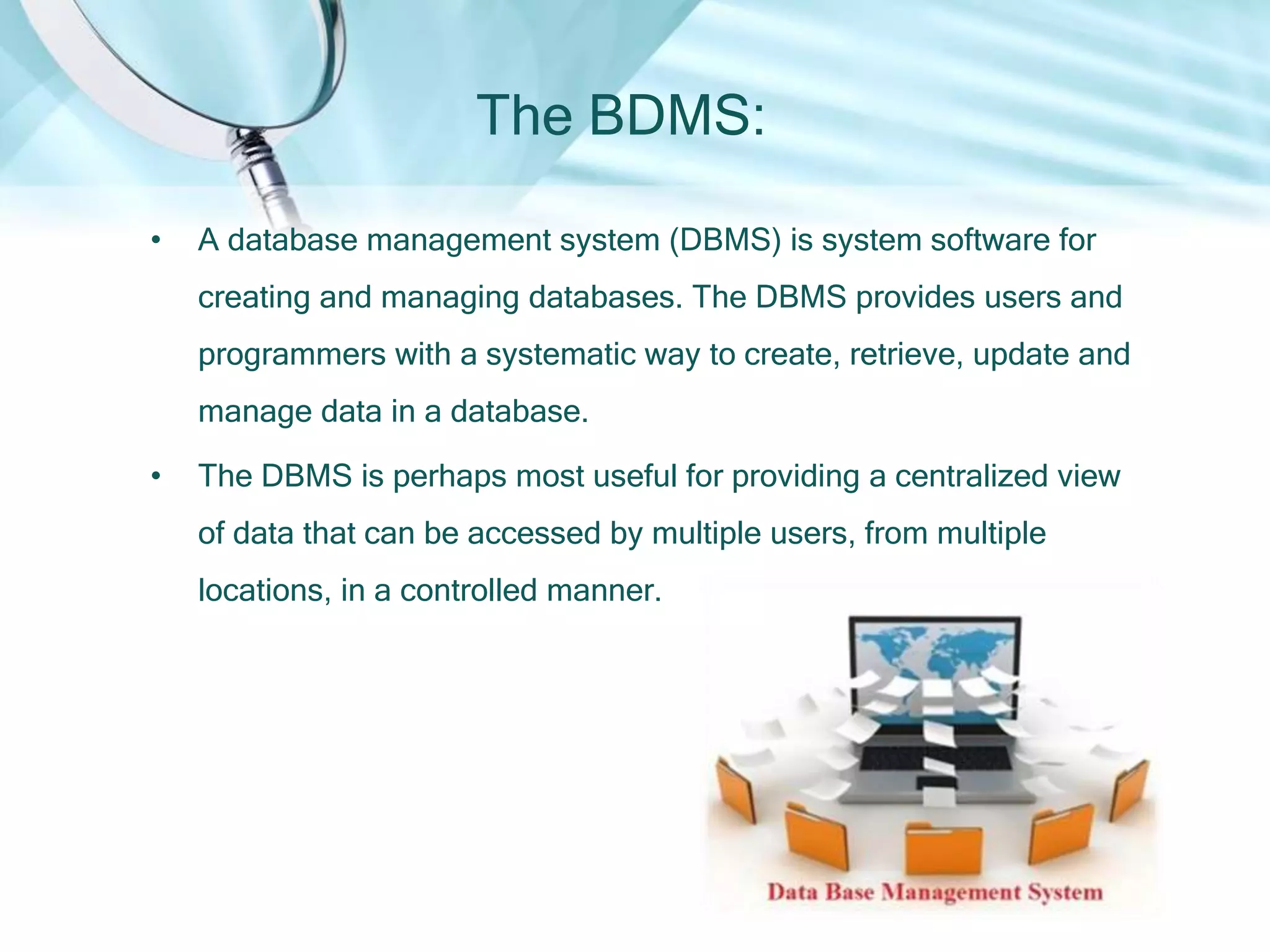 The BDMS:

• A database management system (DBMS) is system software for creating and managing databases. The DBMS provides users and programmers with a systematic way to create, retrieve, update and manage data in a database.

• The DBMS is perhaps most useful for providing a centralized view of data that can be accessed by multiple users, from multiple locations, in a controlled manner.

Data Base Management System